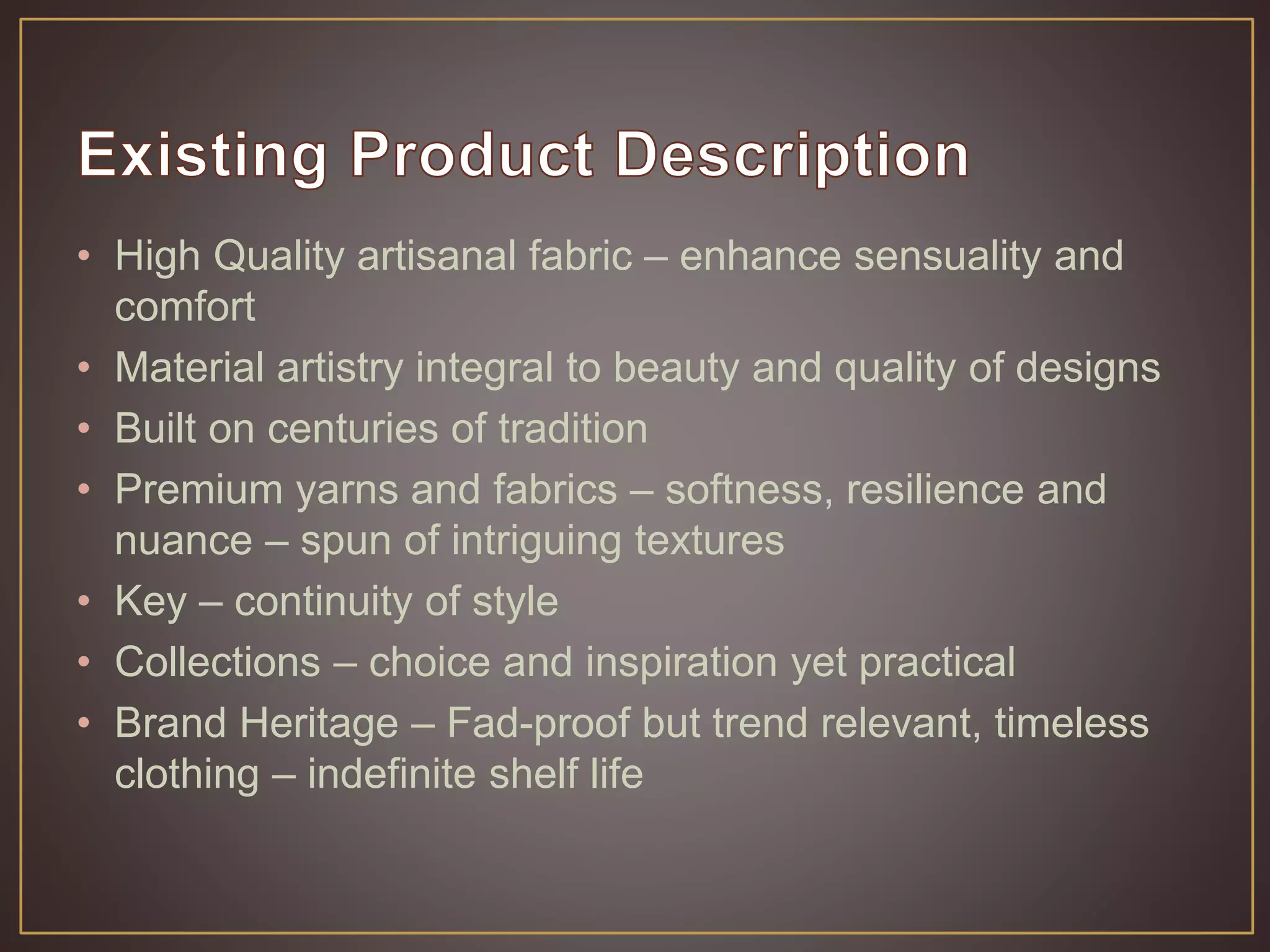 Existing Product Description

• High Quality artisanal fabric – enhance sensuality and comfort
• Material artistry integral to beauty and quality of designs
• Built on centuries of tradition
• Premium yarns and fabrics – softness, resilience and nuance – spun of intriguing textures
• Key – continuity of style
• Collections – choice and inspiration yet practical
• Brand Heritage – Fad-proof but trend relevant, timeless clothing – indefinite shelf life